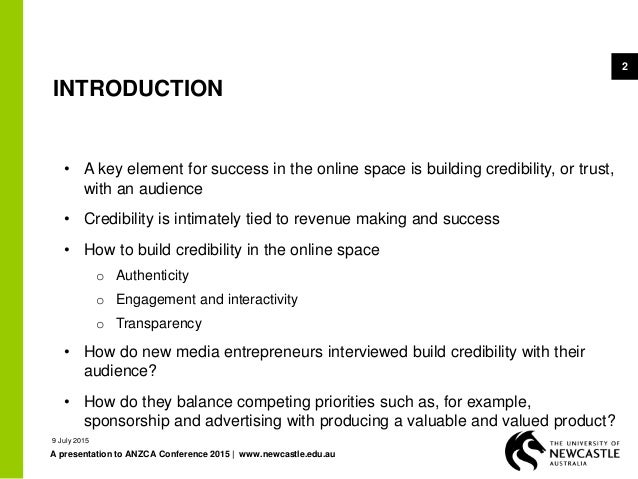 2

INTRODUCTION

• A key element for success in the online space is building credibility, or trust, with an audience

• Credibility is intimately tied to revenue making and success

• How to build credibility in the online space
o Authenticity
o Engagement and interactivity
o Transparency

• How do new media entrepreneurs interviewed build credibility with their audience?

• How do they balance competing priorities such as, for example, sponsorship and advertising with producing a valuable and valued product?

9 July 2015

A presentation to ANZCA Conference 2015 | www.newcastle.edu.au

THE UNIVERSITY OF NEWCASTLE AUSTRALIA